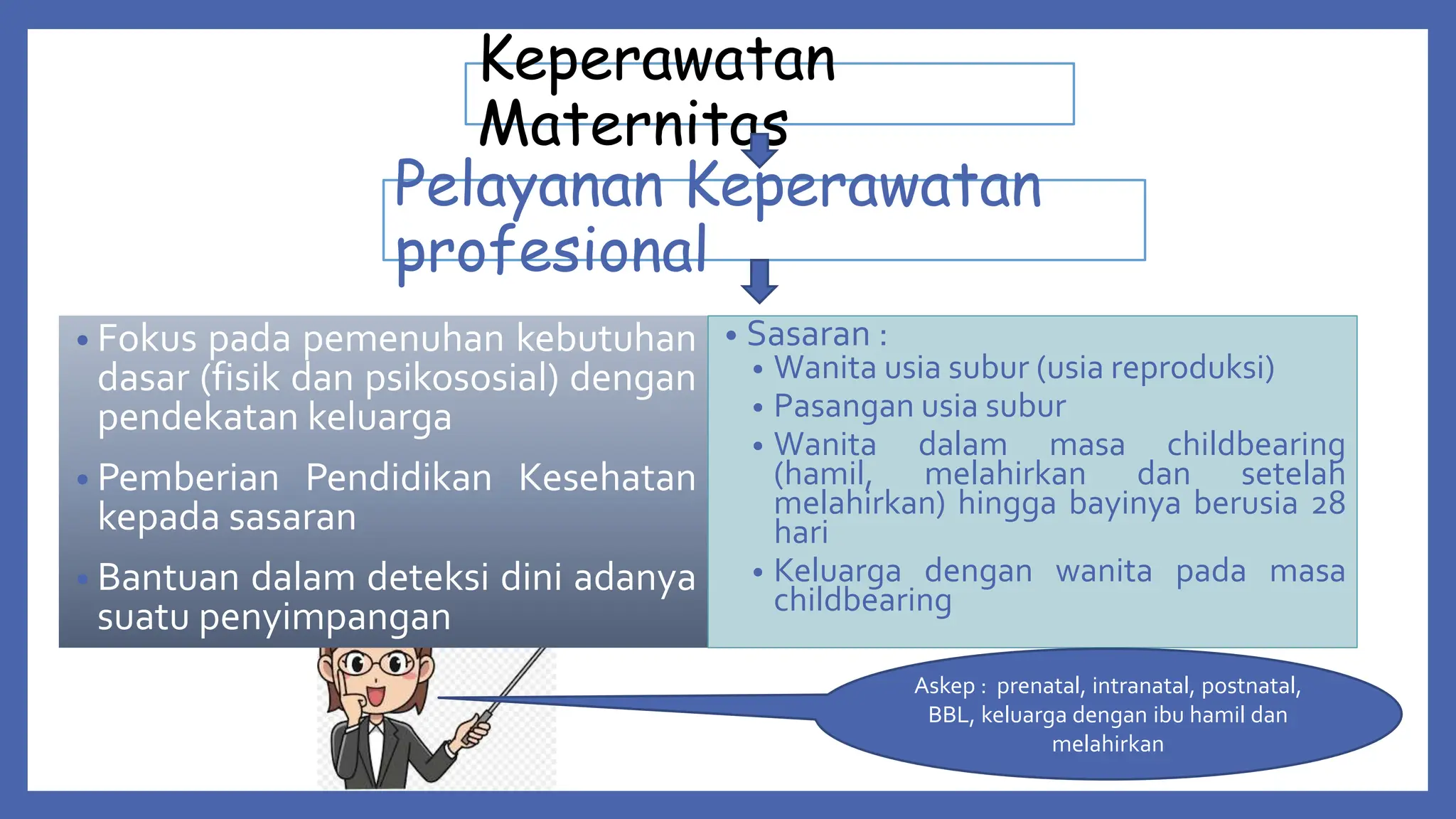 Keperawatan Maternitas

Pelayanan Keperawatan profesional

• Fokus pada pemenuhan kebutuhan dasar (fisik dan psikososial) dengan pendekatan keluarga

• Pemberian Pendidikan Kesehatan kepada sasaran

• Bantuan dalam deteksi dini adanya suatu penyimpangan

• Sasaran :
• Wanita usia subur (usia reproduksi)
• Pasangan usia subur
• Wanita dalam masa childbearing (hamil, melahirkan dan setelah melahirkan) hingga bayinya berusia 28 hari
• Keluarga dengan wanita pada masa childbearing

Askep : prenatal, intranatal, postnatal, BBL, keluarga dengan ibu hamil dan melahirkan